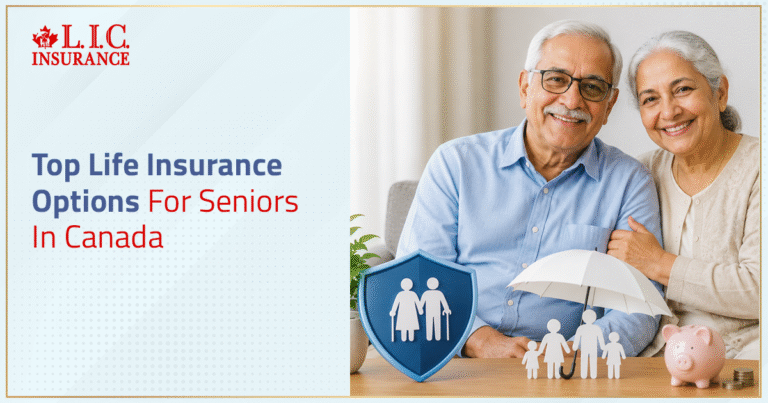 L.I.C.
INSURANCE

Top Life Insurance Options For Seniors In Canada